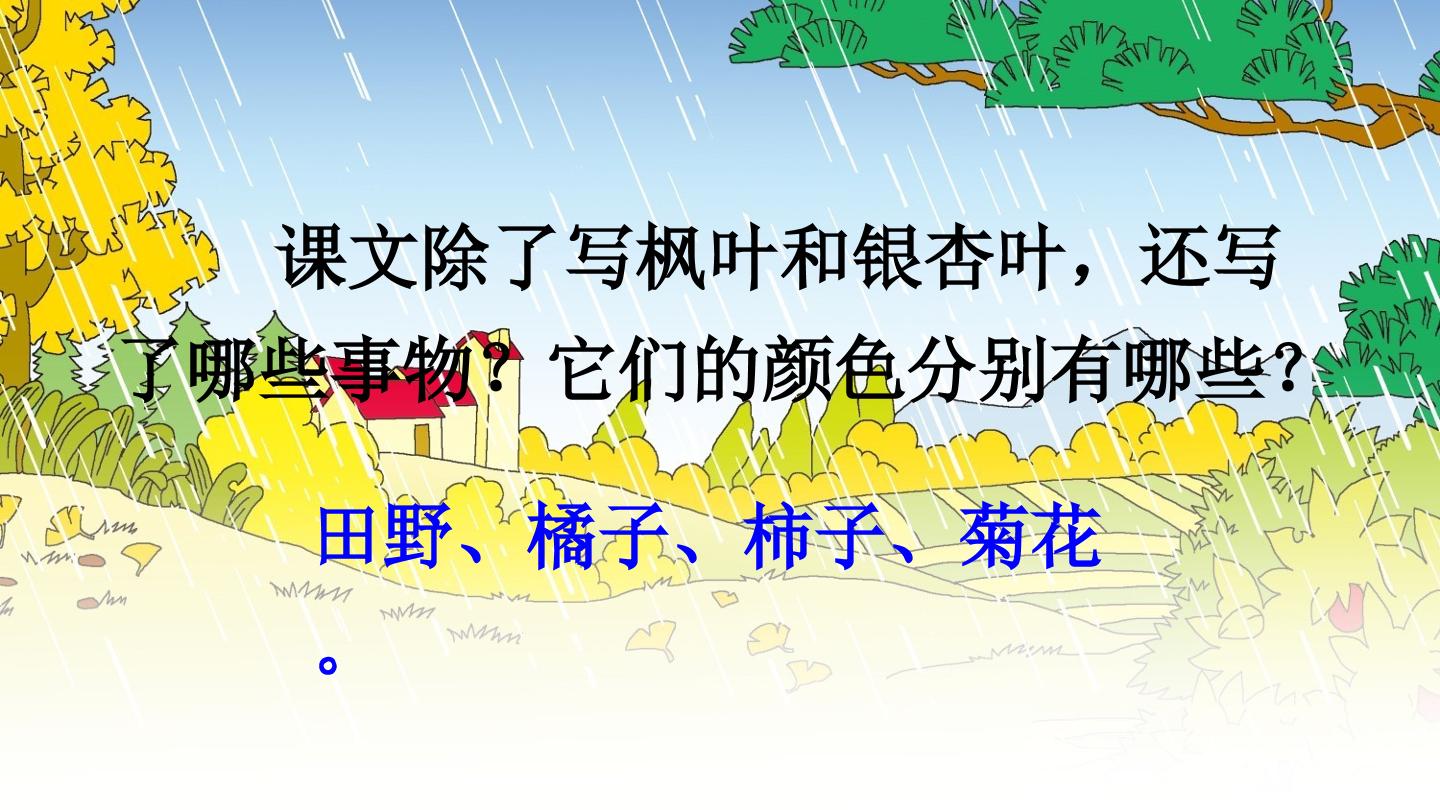 课文除了写枫叶和银杏叶，还写了哪些事物？它们的颜色分别有哪些？

田野、橘子、柿子、菊花。